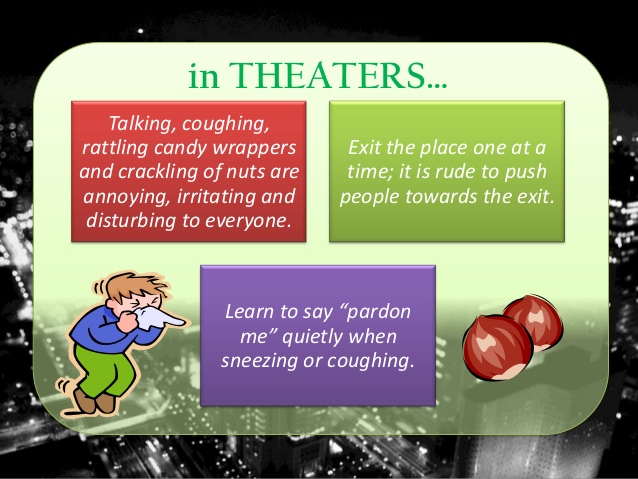 in THEATERS…

Talking, coughing, rattling candy wrappers and crackling of nuts are annoying, irritating and disturbing to everyone.

Exit the place one at a time; it is rude to push people towards the exit.

Learn to say “pardon me” quietly when sneezing or coughing.